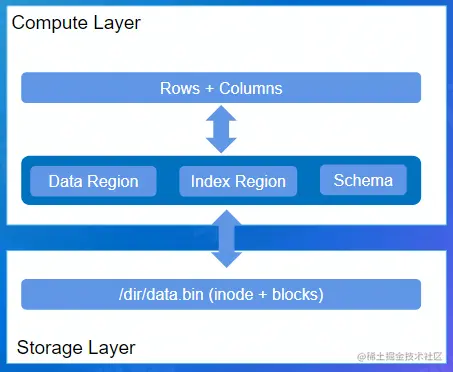 Compute Layer

Rows + Columns

Data Region

Index Region

Schema

/dir/data.bin (inode + blocks)

Storage Layer

@稀土掘金技术社区